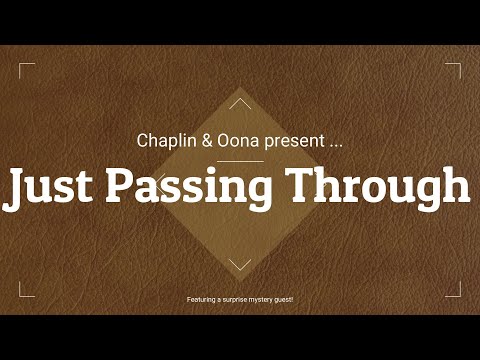 Chaplin & Oona present ...

Just Passing Through

Featuring a surprise mystery guest!